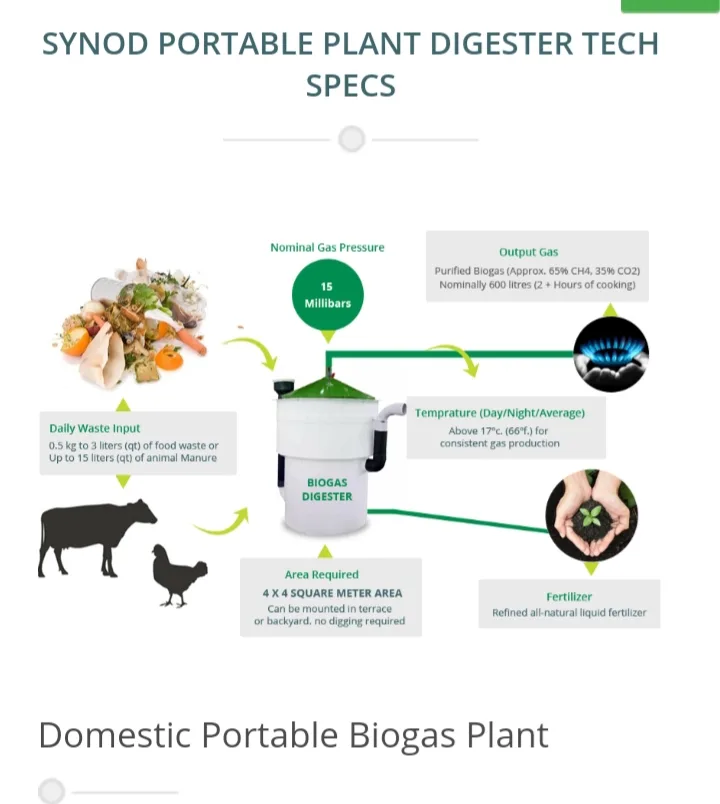 SYNOD PORTABLE PLANT DIGESTER TECH SPECS

Nominal Gas Pressure

15 Millibars

Output Gas
Purified Biogas (Approx. 65% CH4, 35% CO2)
Nominally 600 litres (2 + Hours of cooking)

Daily Waste Input
0.5 kg to 3 liters (qt) of food waste or Up to 15 liters (qt) of animal Manure

Temprature (Day/Night/Average)
Above 17°c. (66°f.) for consistent gas production

BIOGAS DIGESTER

Area Required
4 X 4 SQUARE METER AREA
Can be mounted in terrace or backyard. no digging required

Fertilizer
Refined all-natural liquid fertilizer

Domestic Portable Biogas Plant